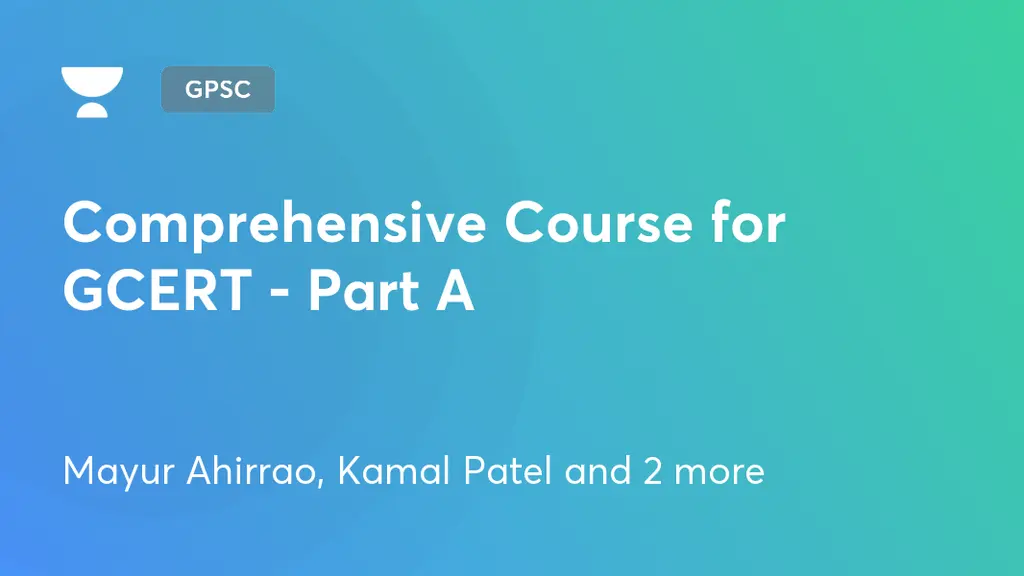 GPSC

Comprehensive Course for GCERT - Part A

Mayur Ahirrao, Kamal Patel and 2 more